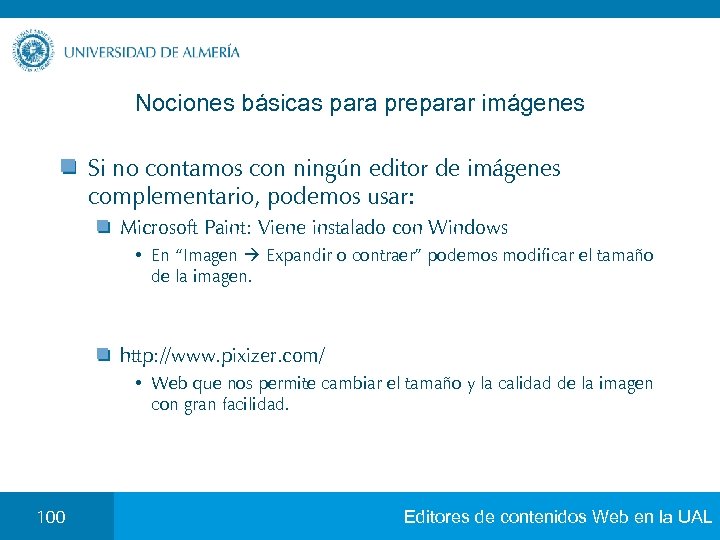 UNIVERSIDAD DE ALMERÍA

Nociones básicas para preparar imágenes

Si no contamos con ningún editor de imágenes complementario, podemos usar:

Microsoft Paint: Viene instalado con Windows

• En "Imagen → Expandir o contraer" podemos modificar el tamaño de la imagen.

http://www.pixizer.com/

• Web que nos permite cambiar el tamaño y la calidad de la imagen con gran facilidad.

100

Editores de contenidos Web en la UAL